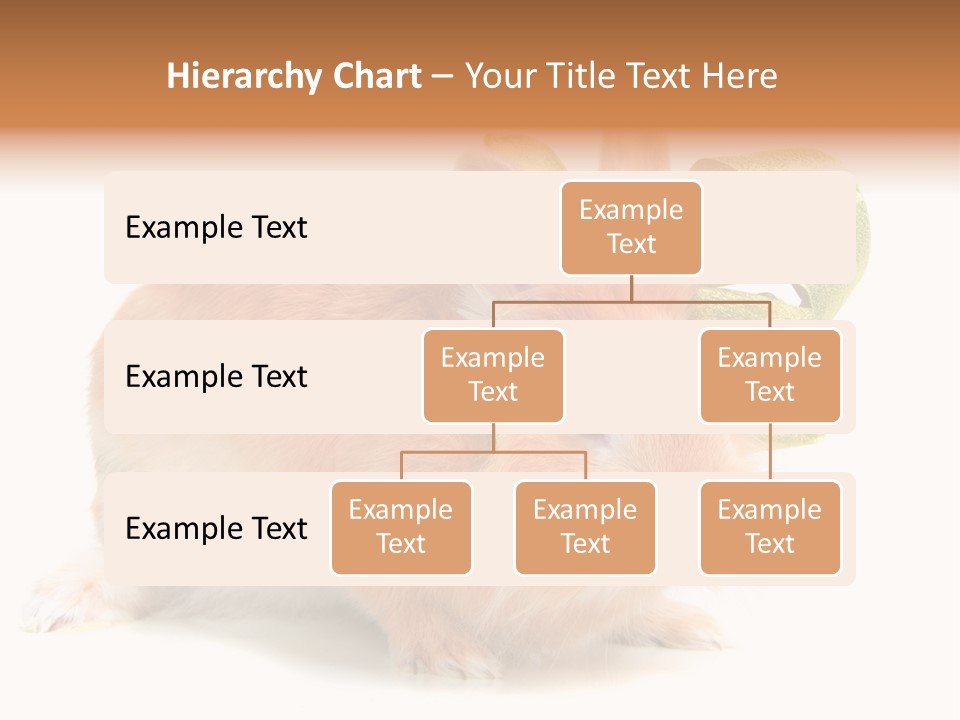 Hierarchy Chart – Your Title Text Here

Example Text

Example Text

Example Text

Example Text

Example Text

Example Text

Example Text

Example Text

Example Text